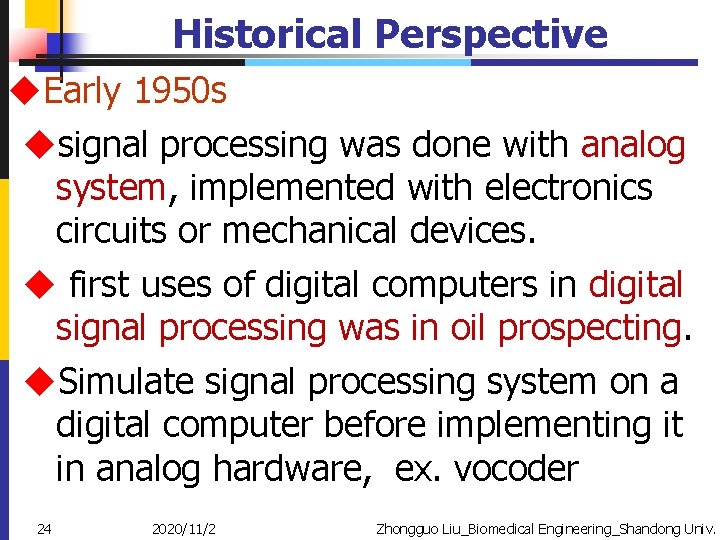 Historical Perspective

◆Early 1950s

◆signal processing was done with analog system, implemented with electronics circuits or mechanical devices.

◆ first uses of digital computers in digital signal processing was in oil prospecting.

◆Simulate signal processing system on a digital computer before implementing it in analog hardware, ex. vocoder

24 2020/11/2 Zhongguo Liu_Biomedical Engineering_Shandong Univ.